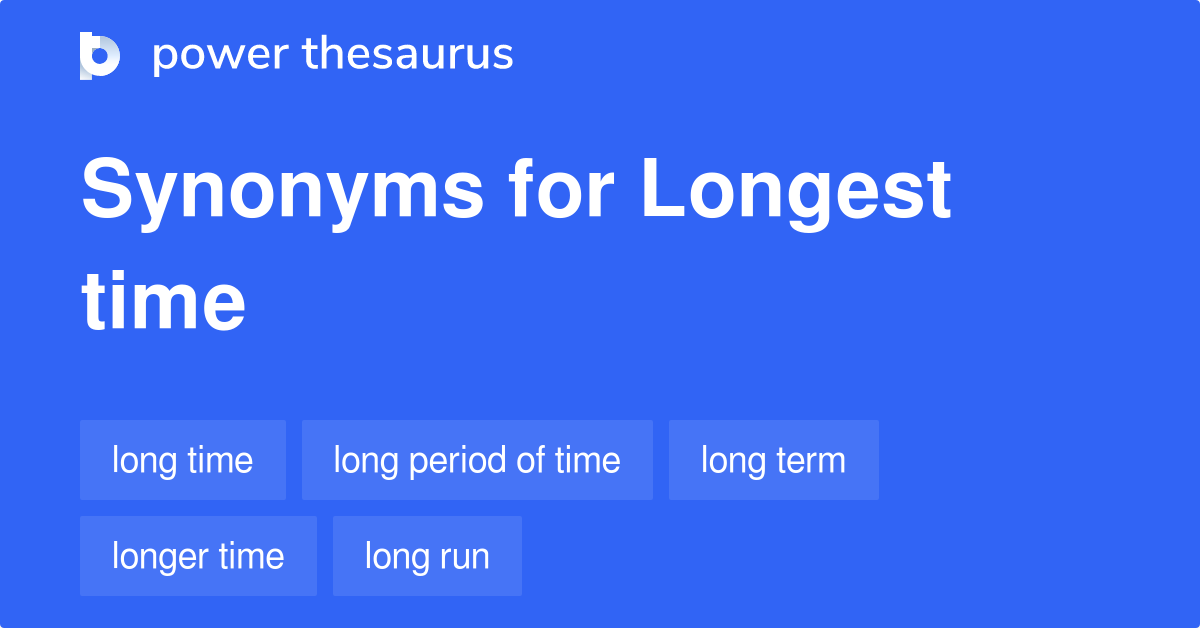 power thesaurus

Synonyms for Longest time

long time
long period of time
long term
longer time
long run